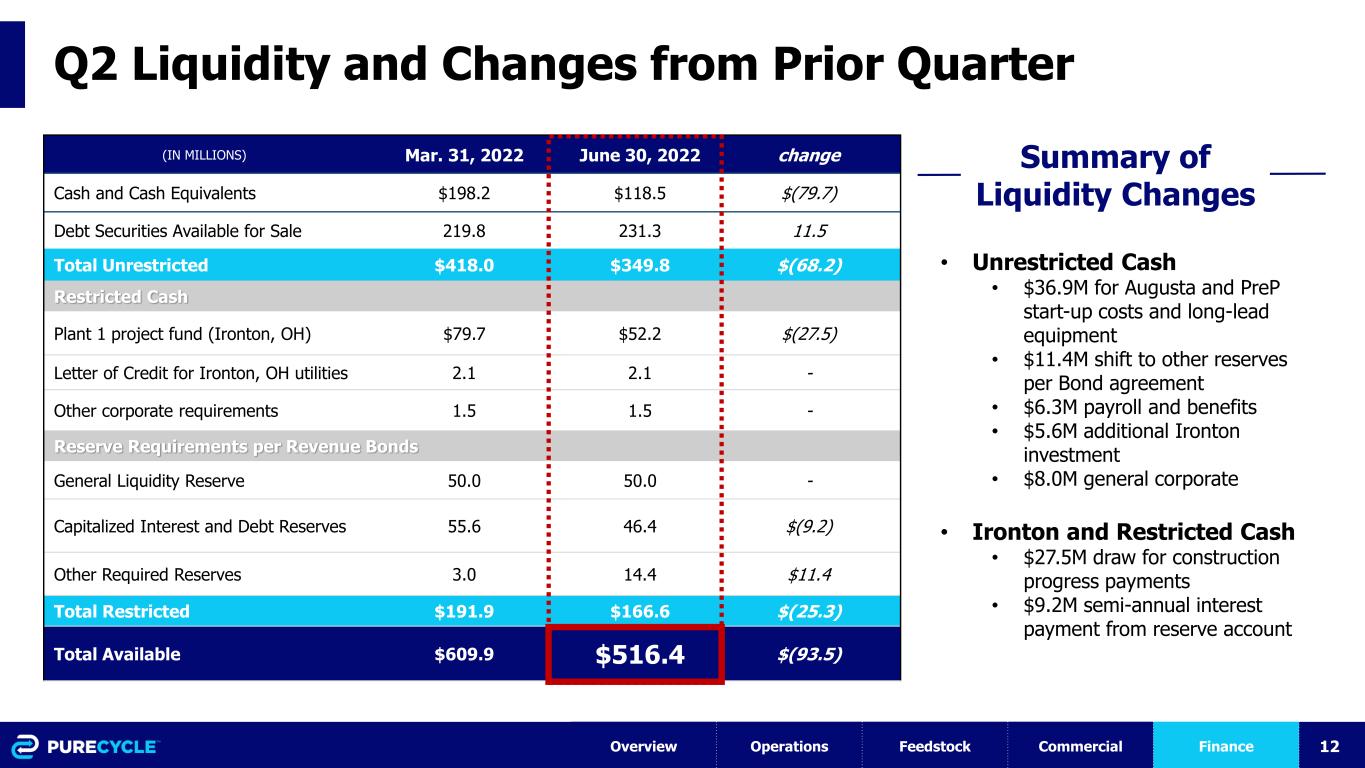 Q2 Liquidity and Changes from Prior Quarter

| (IN MILLIONS) | Mar. 31, 2022 | June 30, 2022 | change |
|---|---|---|---|
| Cash and Cash Equivalents | \$198.2 | \$118.5 | \$(79.7) |
| Debt Securities Available for Sale | 219.8 | 231.3 | 11.5 |
| Total Unrestricted | \$418.0 | \$349.8 | \$(68.2) |
| Restricted Cash | | | |
| Plant 1 project fund (Ironton, OH) | \$79.7 | \$52.2 | \$(27.5) |
| Letter of Credit for Ironton, OH utilities | 2.1 | 2.1 | - |
| Other corporate requirements | 1.5 | 1.5 | - |
| Reserve Requirements per Revenue Bonds | | | |
| General Liquidity Reserve | 50.0 | 50.0 | - |
| Capitalized Interest and Debt Reserves | 55.6 | 46.4 | \$(9.2) |
| Other Required Reserves | 3.0 | 14.4 | \$11.4 |
| Total Restricted | \$191.9 | \$166.6 | \$(25.3) |
| Total Available | \$609.9 | \$516.4 | \$(93.5) |

Summary of Liquidity Changes

• Unrestricted Cash
• \$36.9M for Augusta and PreP start-up costs and long-lead equipment
• \$11.4M shift to other reserves per Bond agreement
• \$6.3M payroll and benefits
• \$5.6M additional Ironton investment
• \$8.0M general corporate

• Ironton and Restricted Cash
• \$27.5M draw for construction progress payments
• \$9.2M semi-annual interest payment from reserve account

PURECYCLE Overview Operations Feedstock Commercial Finance 12